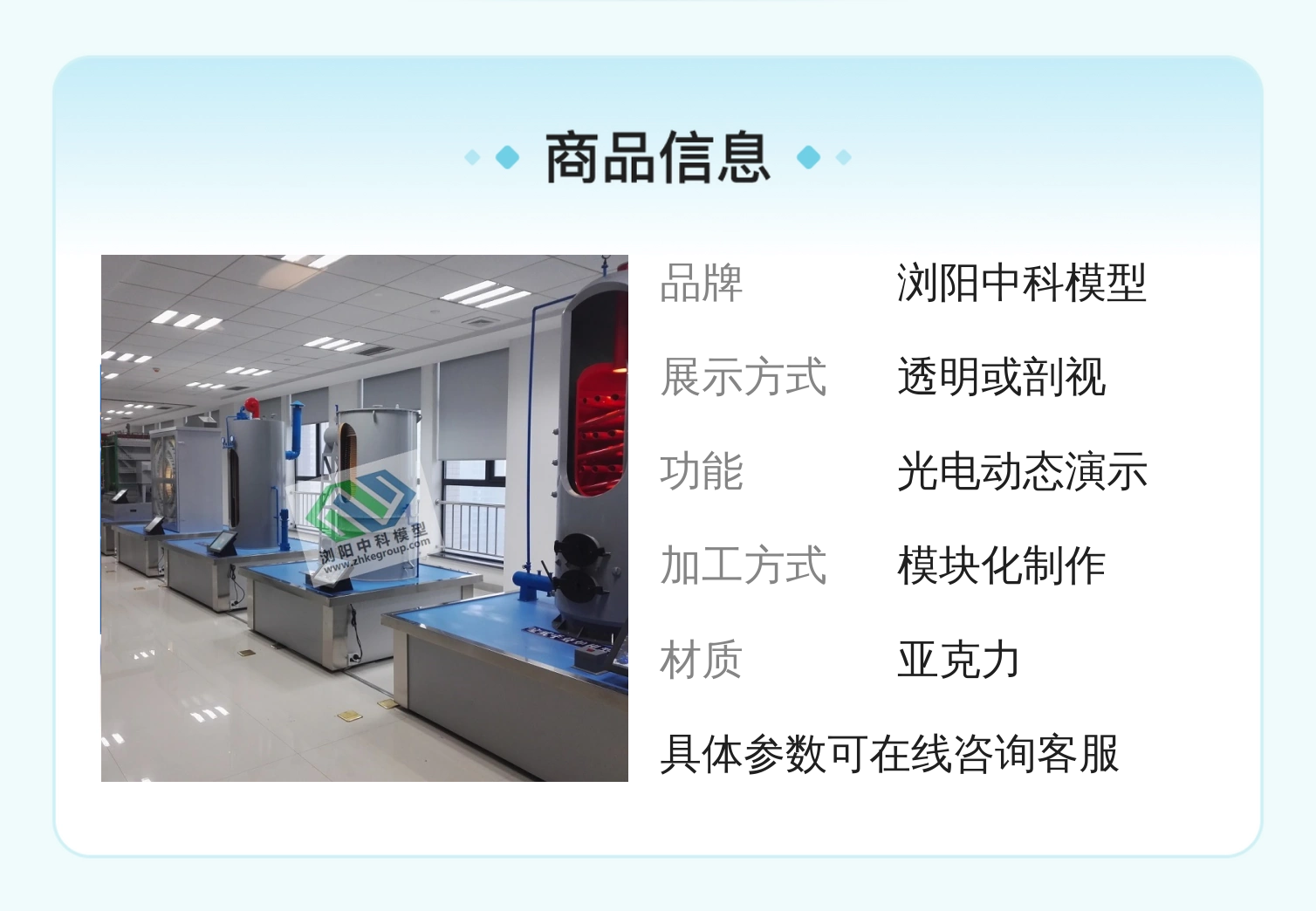 商品信息

浏阳中科模型
www.zhkegroup.com

| 品牌 | 浏阳中科模型 |
|---|---|
| 展示方式 | 透明或剖视 |
| 功能 | 光电动态演示 |
| 加工方式 | 模块化制作 |
| 材质 | 亚克力 |

具体参数可在线咨询客服